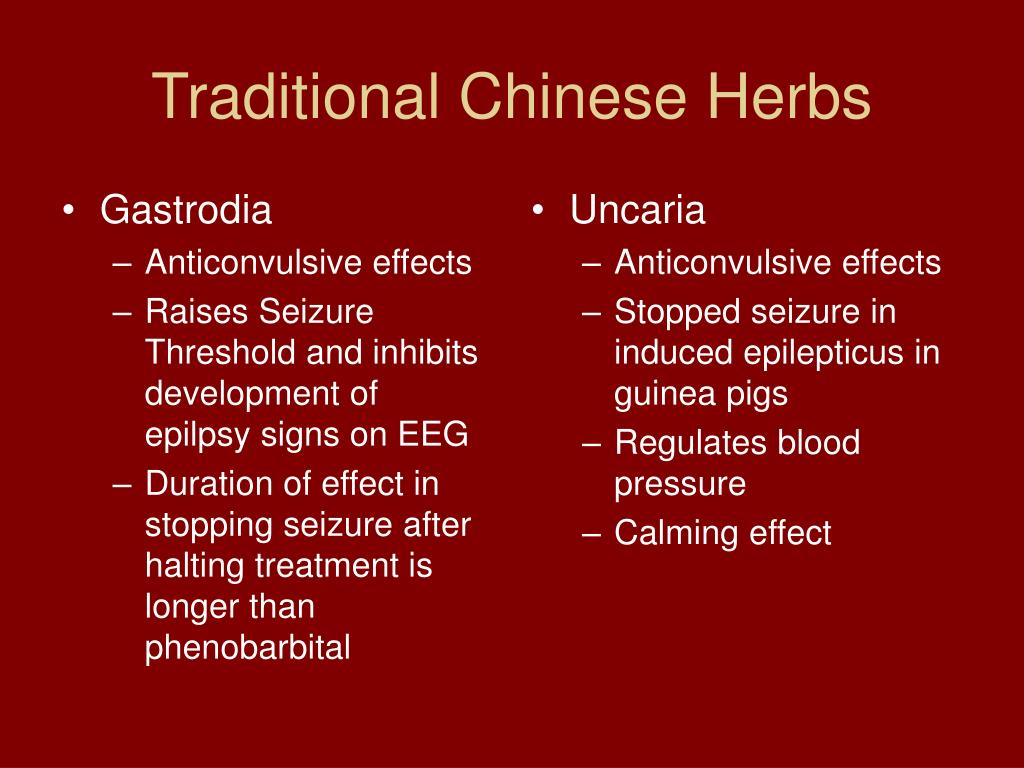 Traditional Chinese Herbs

• Gastrodia
– Anticonvulsive effects
– Raises Seizure Threshold and inhibits development of epilpsy signs on EEG
– Duration of effect in stopping seizure after halting treatment is longer than phenobarbital

• Uncaria
– Anticonvulsive effects
– Stopped seizure in induced epilepticus in guinea pigs
– Regulates blood pressure
– Calming effect